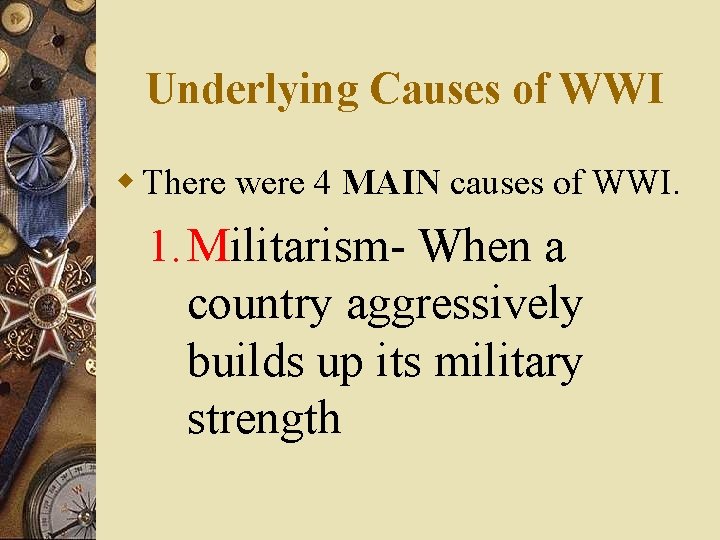 Underlying Causes of WWI

There were 4 MAIN causes of WWI.

1. Militarism- When a country aggressively builds up its military strength